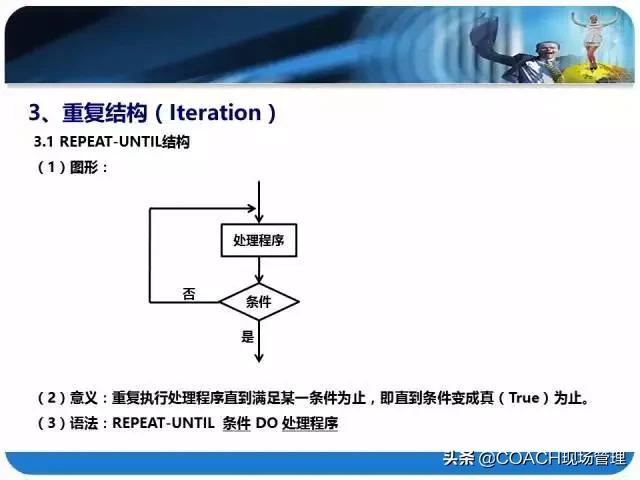 3、重复结构（Iteration）

3.1 REPEAT-UNTIL结构

（1）图形：

处理程序

否

条件

是

（2）意义：重复执行处理程序直到满足某一条件为止，即直到条件变成真（True）为止。

（3）语法：REPEAT-UNTIL 条件 DO 处理程序

头条 @COACH现场管理